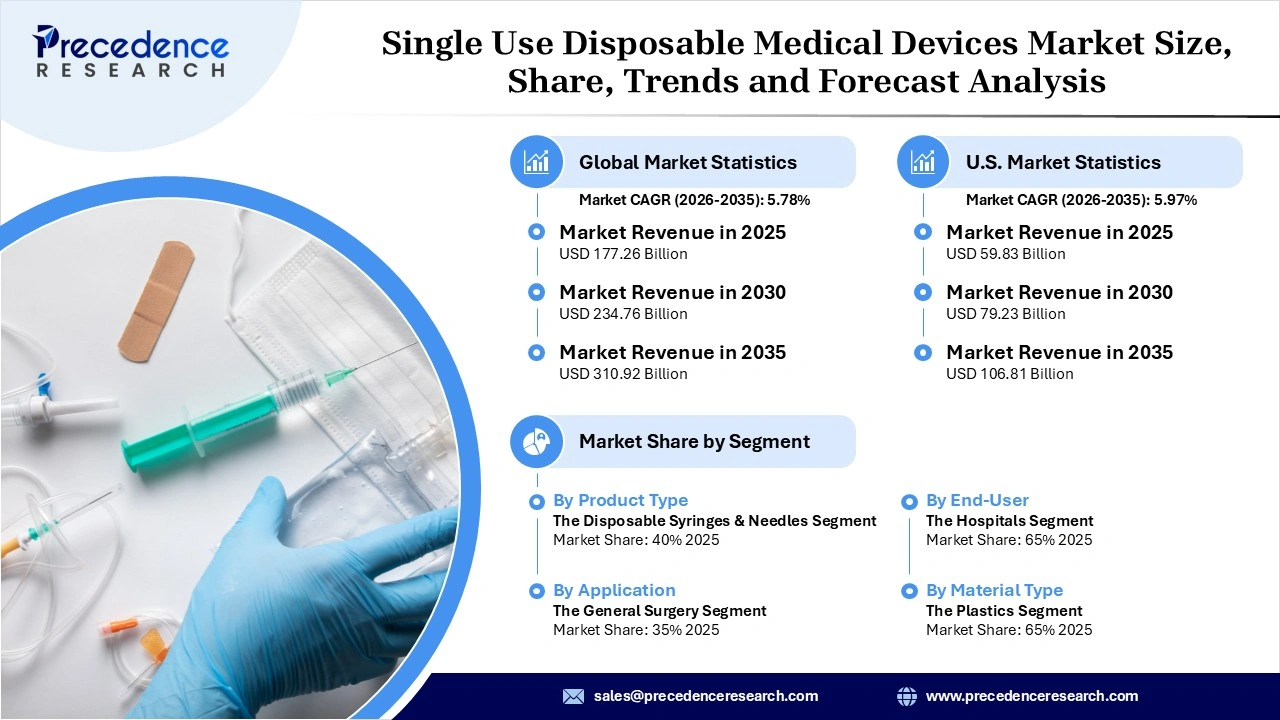 Precedence
RESEARCH

Single Use Disposable Medical Devices Market Size, Share, Trends and Forecast Analysis

Global Market Statistics
Market CAGR (2026-2035): 5.78%

Market Revenue in 2025
USD 177.26 Billion

Market Revenue in 2030
USD 234.76 Billion

Market Revenue in 2035
USD 310.92 Billion

U.S. Market Statistics
Market CAGR (2026-2035): 5.97%

Market Revenue in 2025
USD 59.83 Billion

Market Revenue in 2030
USD 79.23 Billion

Market Revenue in 2035
USD 106.81 Billion

Market Share by Segment

By Product Type
The Disposable Syringes & Needles Segment
Market Share: 40% 2025

By Application
The General Surgery Segment
Market Share: 35% 2025

By End-User
The Hospitals Segment
Market Share: 65% 2025

By Material Type
The Plastics Segment
Market Share: 65% 2025

sales@precedenceresearch.com
www.precedenceresearch.com